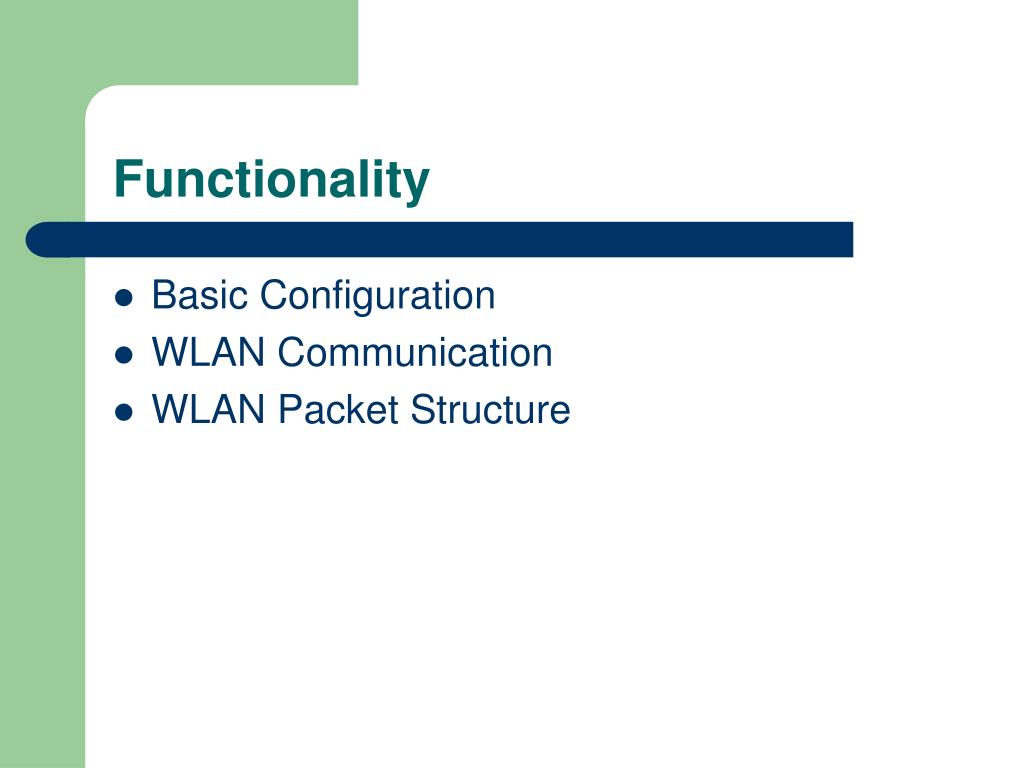 Functionality

- Basic Configuration
- WLAN Communication
- WLAN Packet Structure